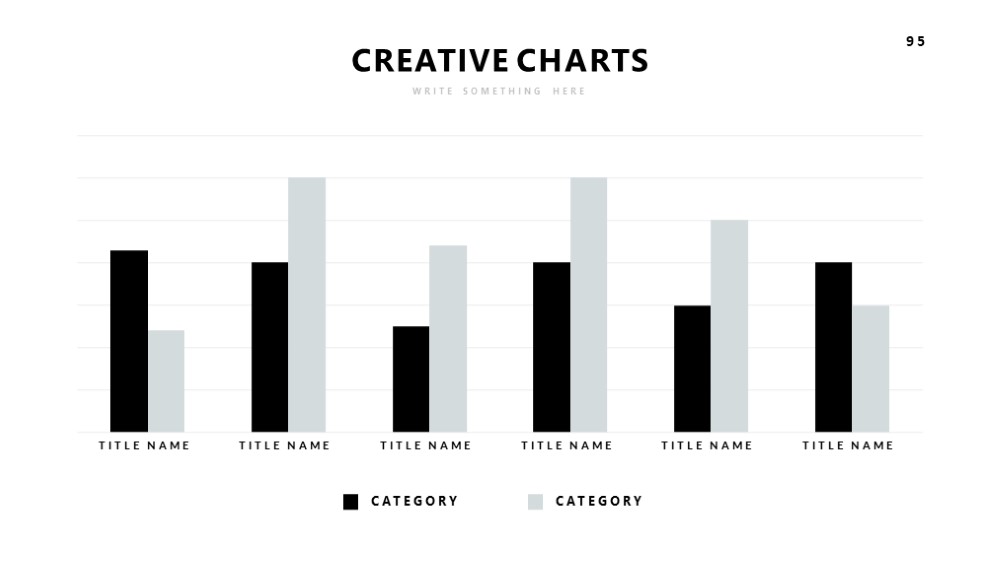 95

CREATIVE CHARTS

WRITE SOMETHING HERE

TITLE NAME TITLE NAME TITLE NAME TITLE NAME TITLE NAME TITLE NAME

CATEGORY CATEGORY